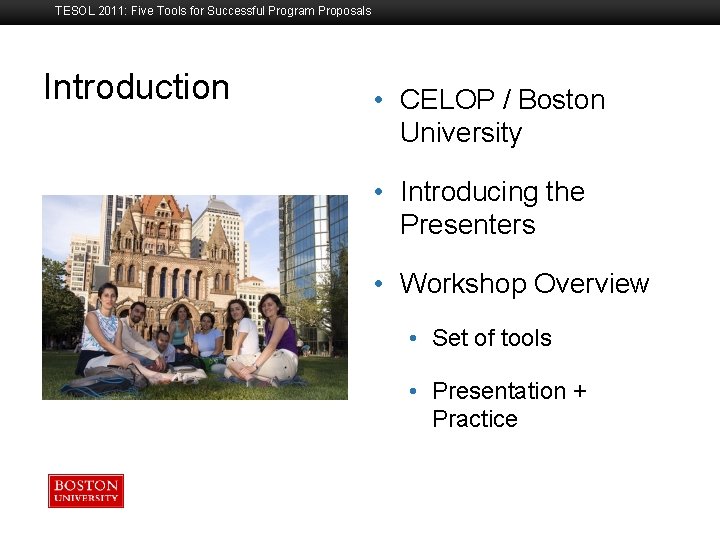 TESOL 2011: Five Tools for Successful Program Proposals

Introduction

• CELOP / Boston University

• Introducing the Presenters

• Workshop Overview

• Set of tools

• Presentation + Practice

BOSTON UNIVERSITY